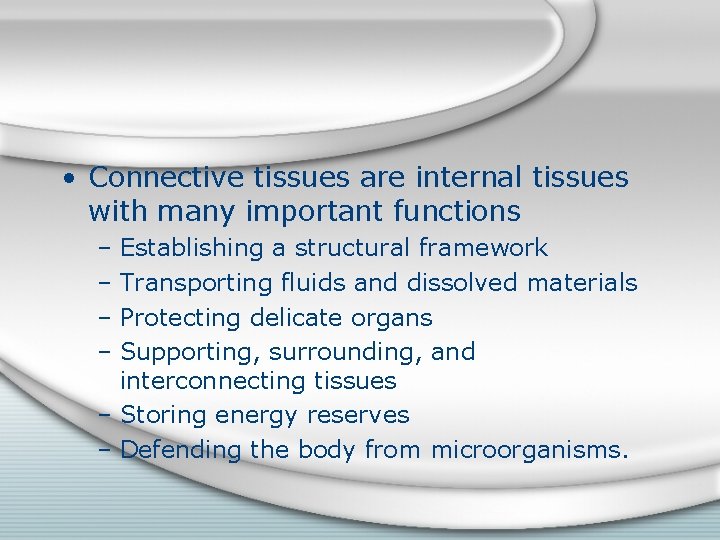 • Connective tissues are internal tissues with many important functions
– Establishing a structural framework
– Transporting fluids and dissolved materials
– Protecting delicate organs
– Supporting, surrounding, and interconnecting tissues
– Storing energy reserves
– Defending the body from microorganisms.